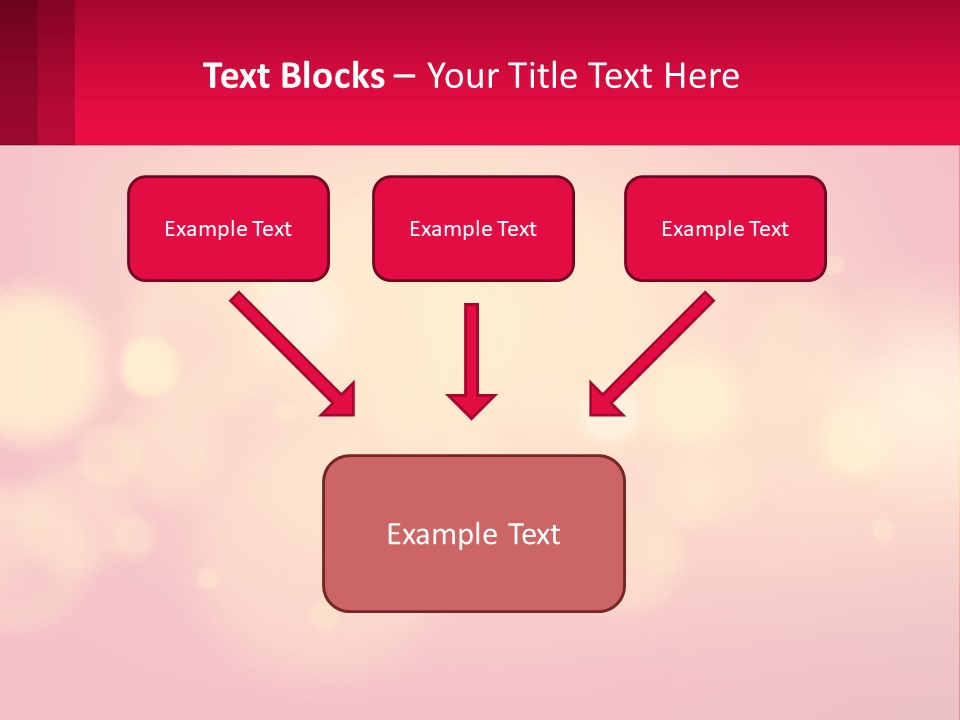 Text Blocks – Your Title Text Here

Example Text

Example Text

Example Text

Example Text